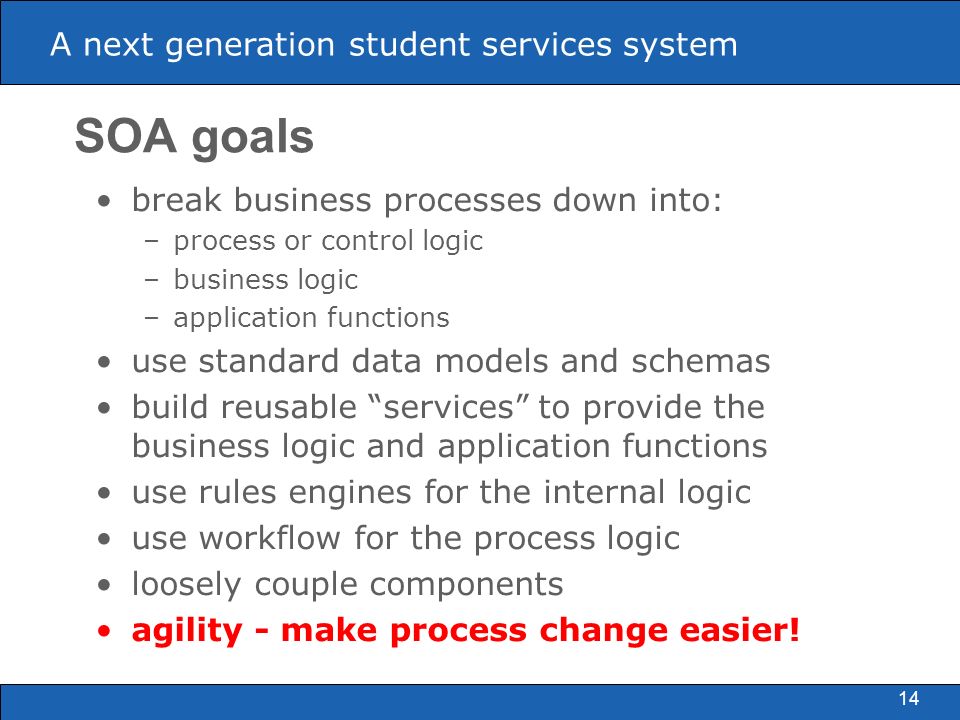 A next generation student services system

SOA goals

• break business processes down into:
  – process or control logic
  – business logic
  – application functions
• use standard data models and schemas
• build reusable “services” to provide the business logic and application functions
• use rules engines for the internal logic
• use workflow for the process logic
• loosely couple components
• agility - make process change easier!

14